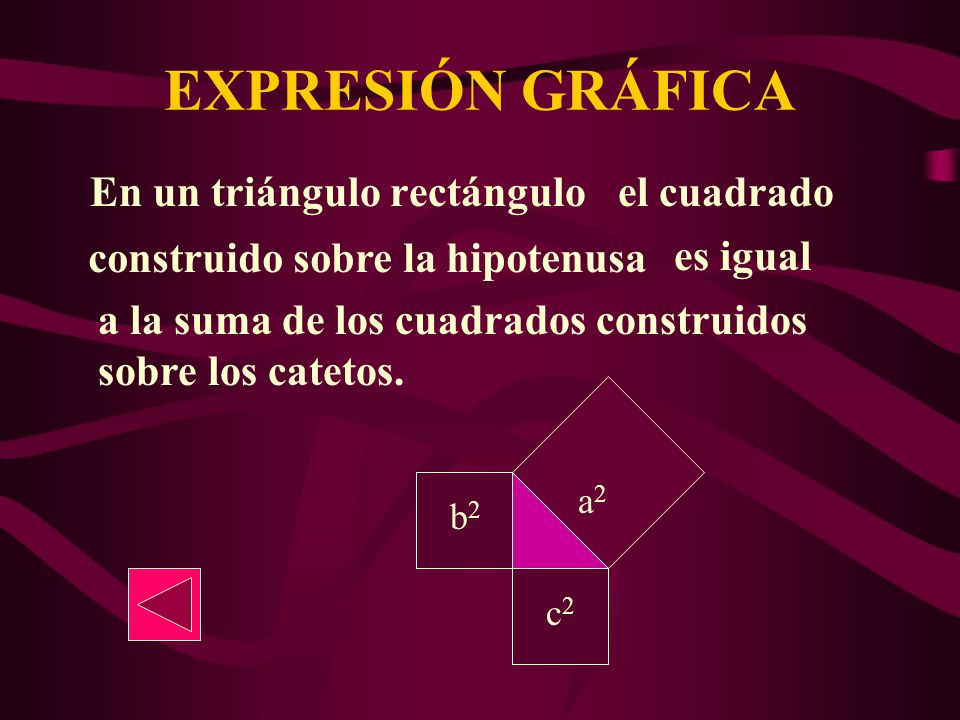 EXPRESIÓN GRÁFICA

En un triángulo rectángulo el cuadrado construido sobre la hipotenusa es igual a la suma de los cuadrados construidos sobre los catetos.

$b^2$

$a^2$

$c^2$